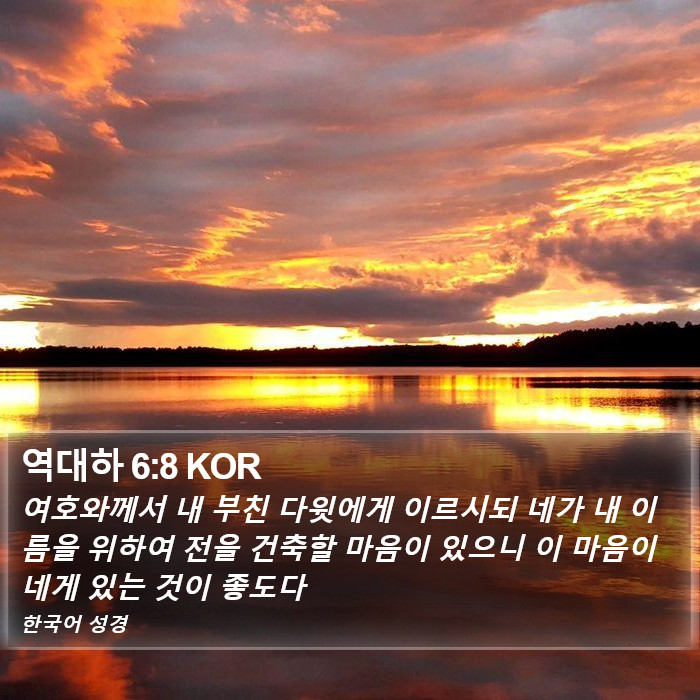 역대하 6:8 KOR

여호와께서 내 부친 다윗에게 이르시되 네가 내 이름을 위하여 전을 건축할 마음이 있으니 이 마음이 네게 있는 것이 좋도다

한국어 성경